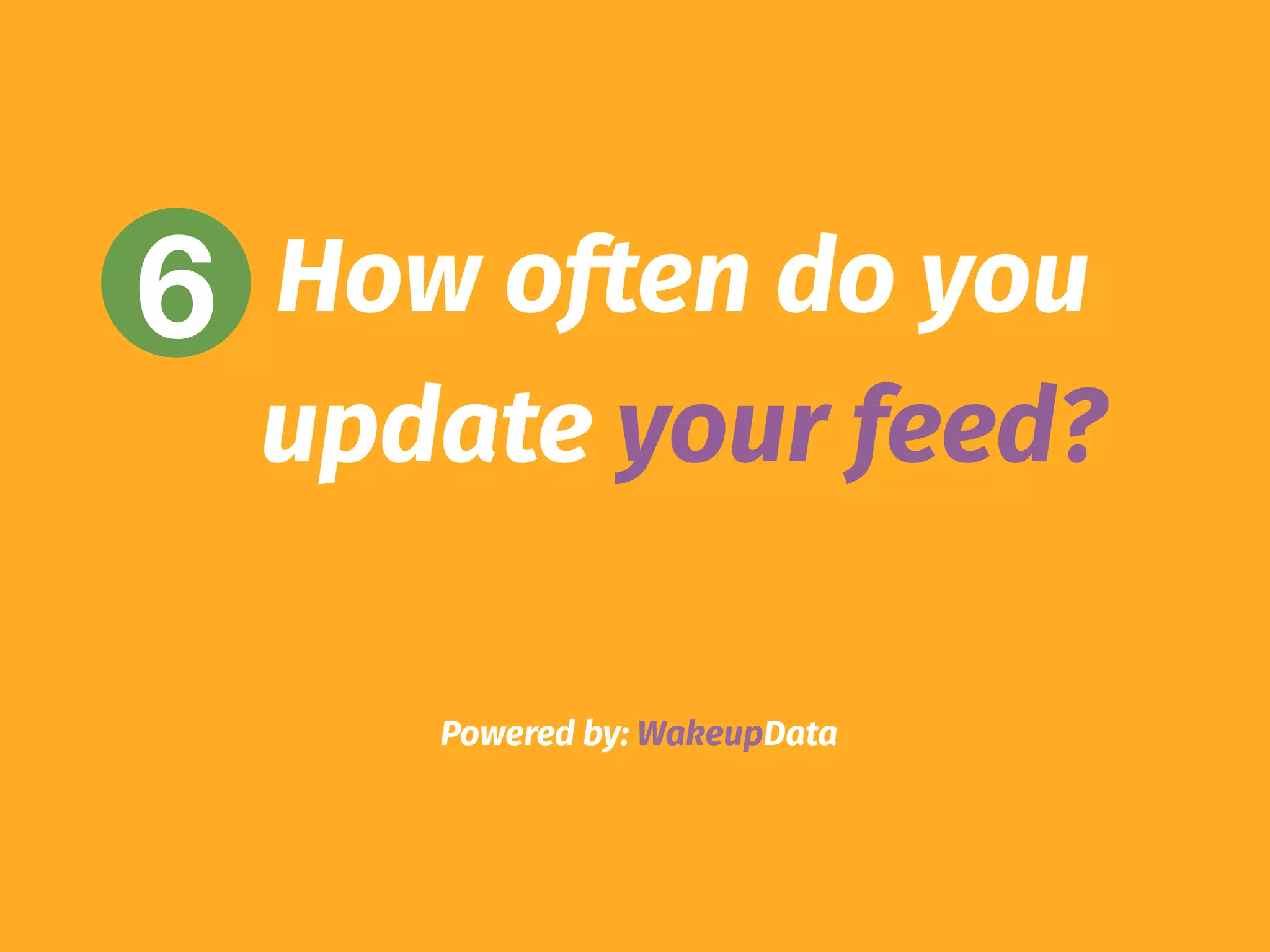 6 How often do you update your feed?

Powered by: WakeupData